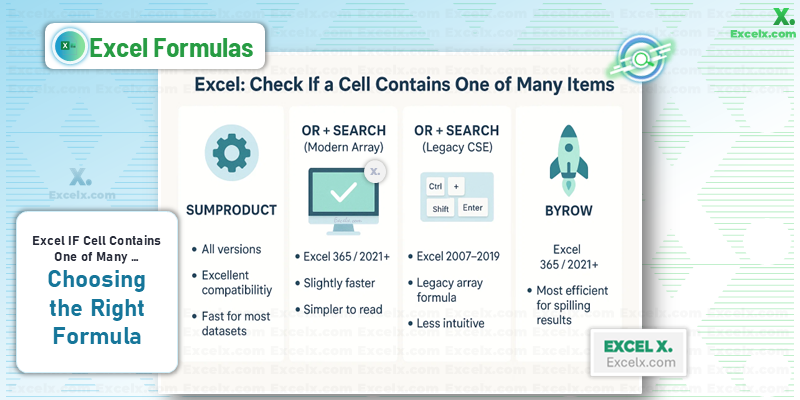 X.
Excelx.com

Excel Formulas

Excel: Check If a Cell Contains One of Many Items

SUMPRODUCT

• All versions
• Excellent compatibilitiy
• Fast for most datasets

OR + SEARCH
(Modern Array)

• Excel 365 / 2021+
• Slightly faster
• Simpler to read

OR + SEARCH
(Legacy CSE)

Ctrl
+
Shift
Enter

• Excel 2007–2019
• Legacy array formula
• Less intuitive

BYROW

Excel 365 / 2021+
• Most efficient for spilling results

X.
Excelx.com

Excel IF Cell Contains One of Many ...
Choosing the Right Formula

EXCEL X.
Excelx.com